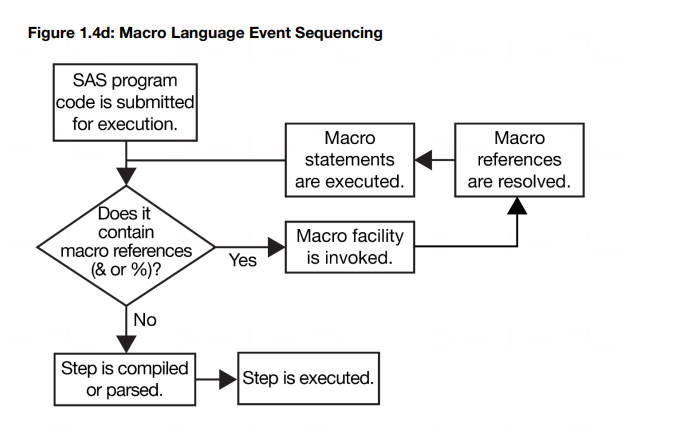 Figure 1.4d: Macro Language Event Sequencing

SAS program code is submitted for execution.

Macro statements are executed.

Macro references are resolved.

Does it contain macro references (& or %)?

Yes

Macro facility is invoked.

No

Step is compiled or parsed.

Step is executed.